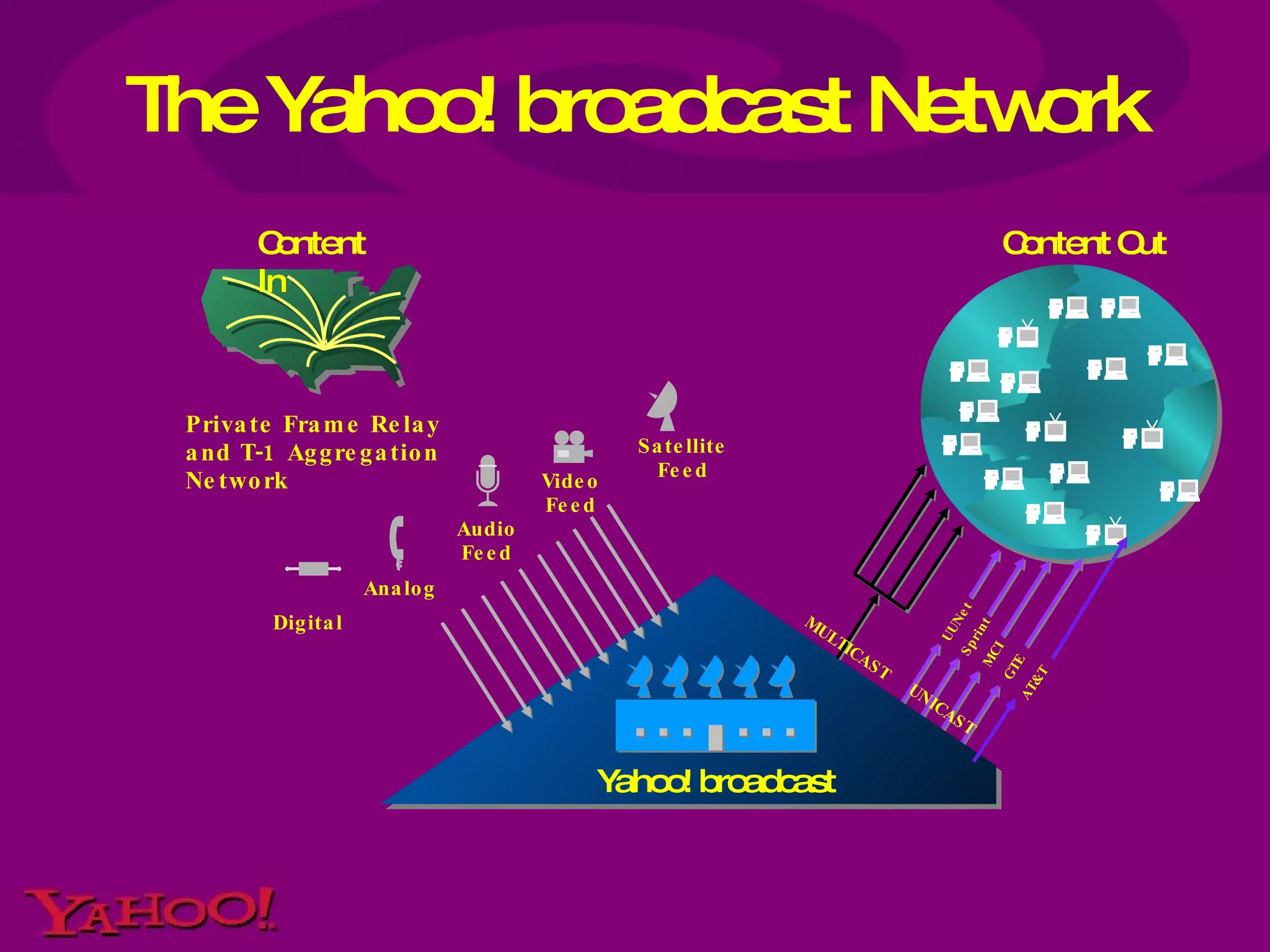 The Yahoo! broadcast Network

Content In

Content Out

Private Frame Relay and T-1 Aggregation Network

Satellite Feed

Video Feed

Audio Feed

Analog

Digital

MULTICAST

UNICAST

UUNet

Sprint

MCI

GTE

AT&T

Yahoo! broadcast

YAHOO!